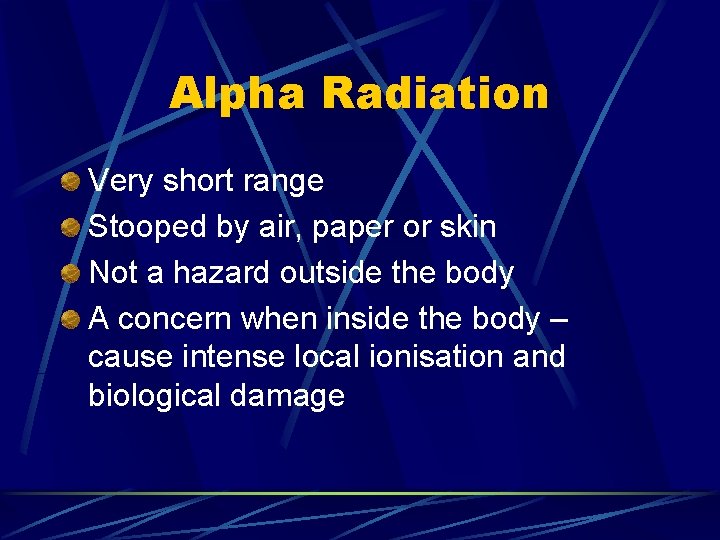 Alpha Radiation

Very short range

Stooped by air, paper or skin

Not a hazard outside the body

A concern when inside the body – cause intense local ionisation and biological damage